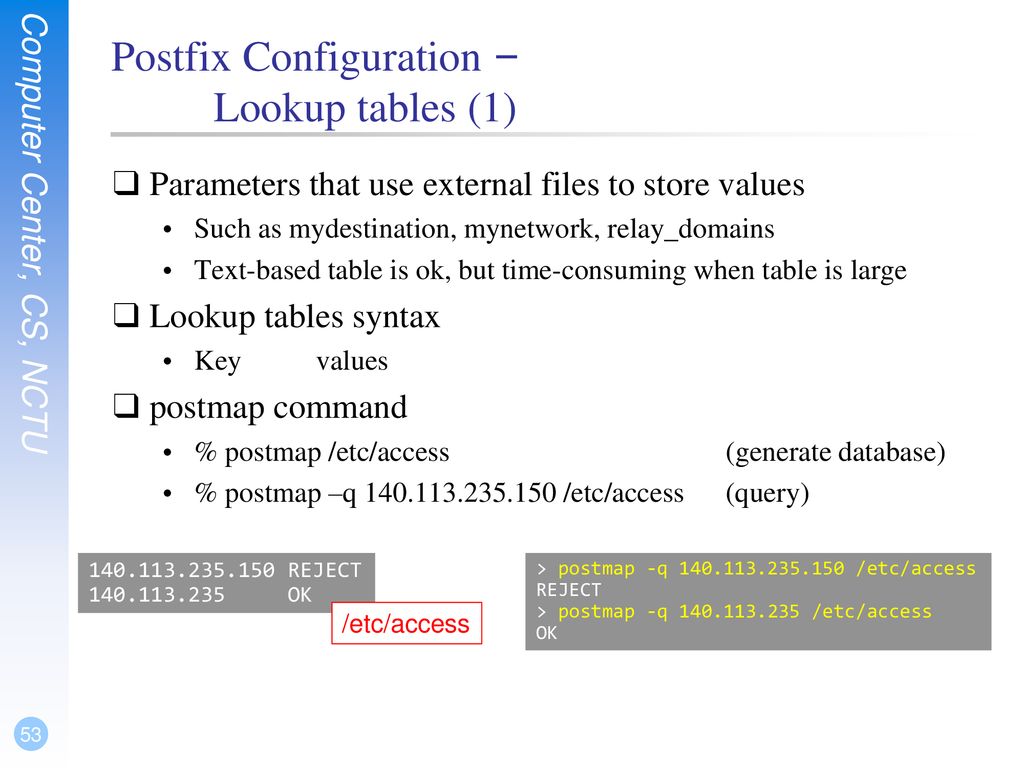 Computer Center, CS, NCTU

Postfix Configuration – Lookup tables (1)

❑ Parameters that use external files to store values

• Such as mydestination, mynetwork, relay_domains

• Text-based table is ok, but time-consuming when table is large

❑ Lookup tables syntax

• Key values

❑ postmap command

• % postmap /etc/access (generate database)

• % postmap –q 140.113.235.150 /etc/access (query)

140.113.235.150 REJECT
140.113.235 OK

/etc/access

> postmap -q 140.113.235.150 /etc/access
REJECT
> postmap -q 140.113.235 /etc/access
OK

53